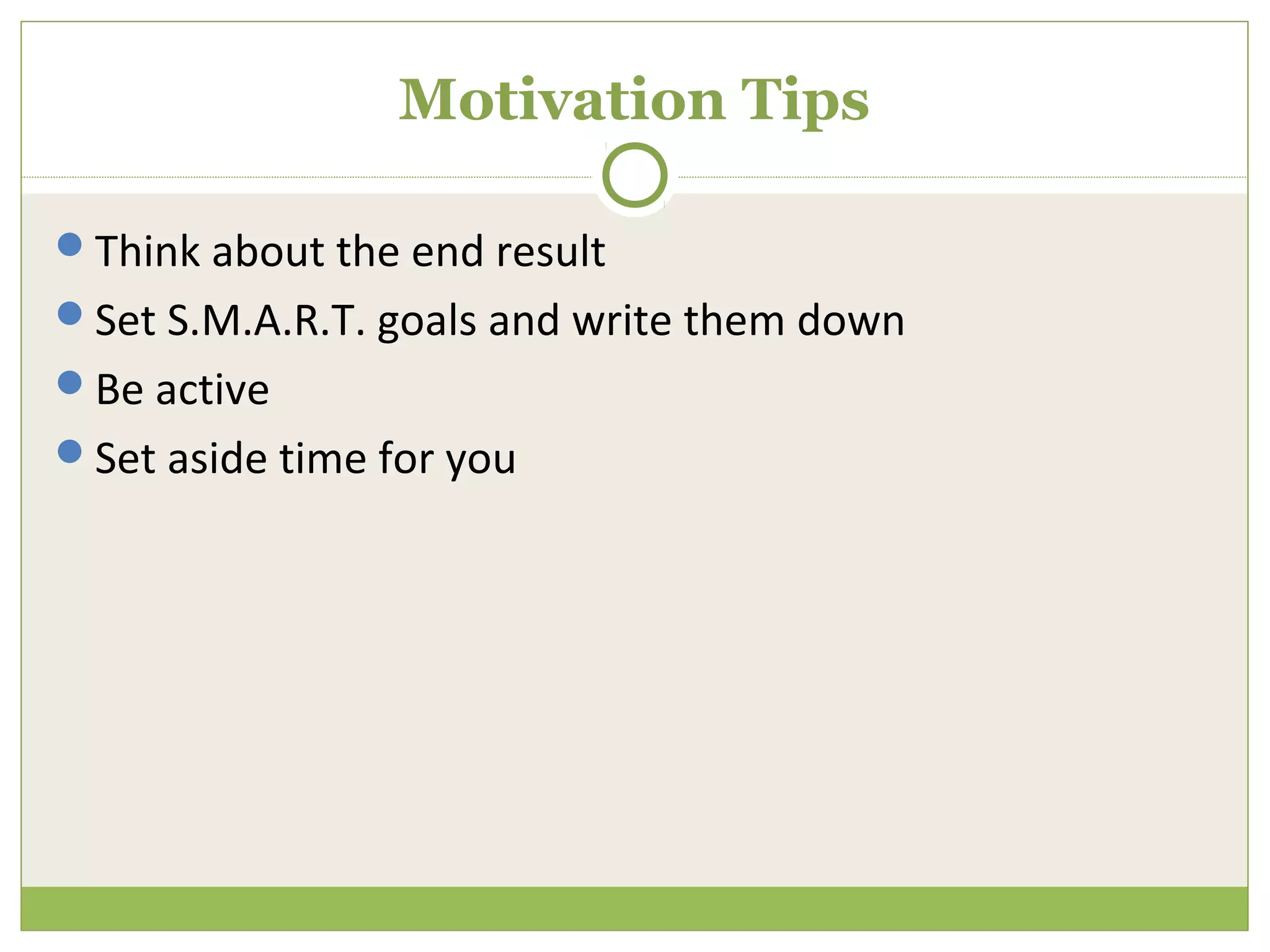 Motivation Tips

- Think about the end result
- Set S.M.A.R.T. goals and write them down
- Be active
- Set aside time for you